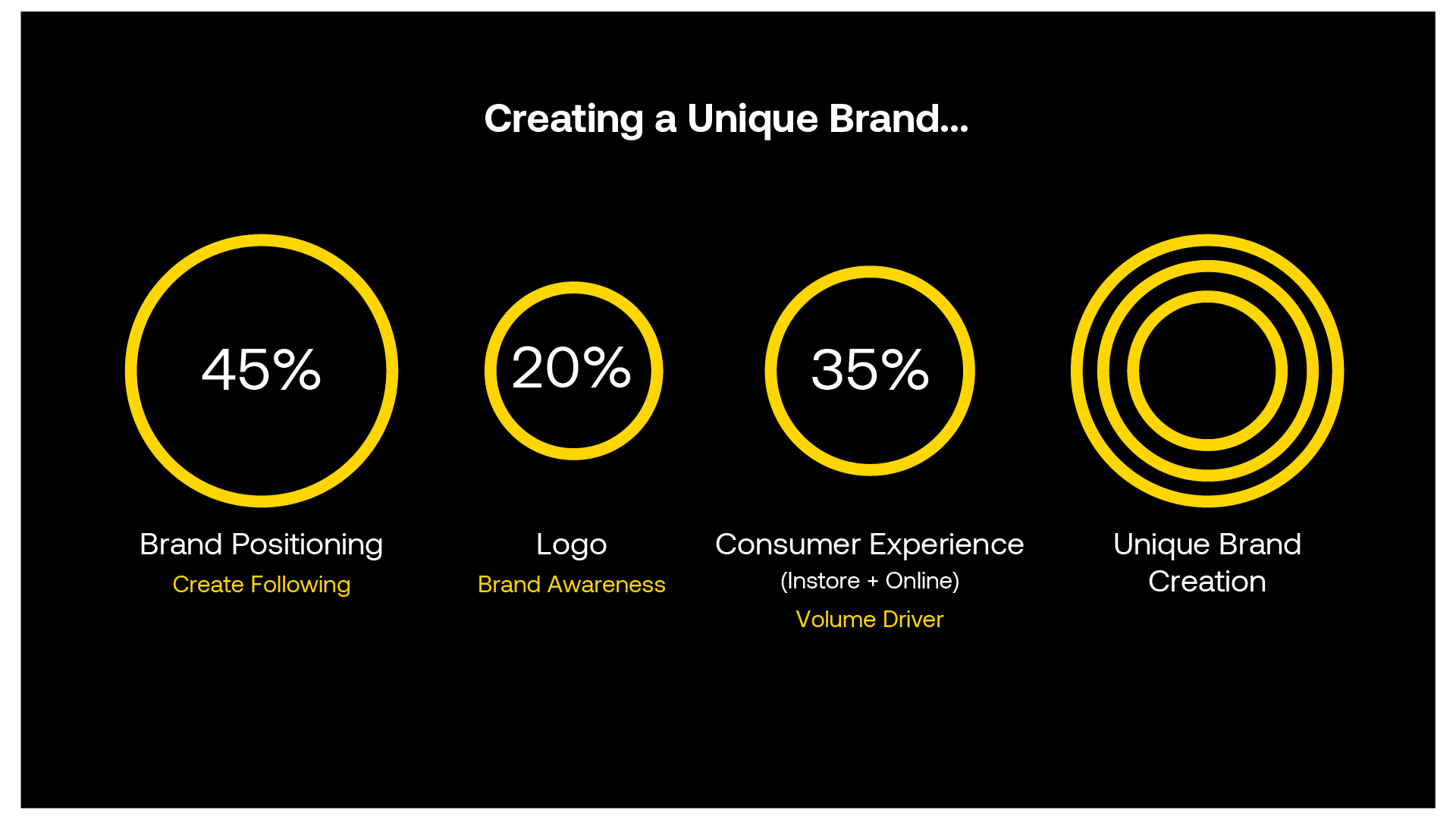 Creating a Unique Brand...

45%

Brand Positioning

Create Following

20%

Logo

Brand Awareness

35%

Consumer Experience

(Instore + Online)

Volume Driver

Unique Brand Creation